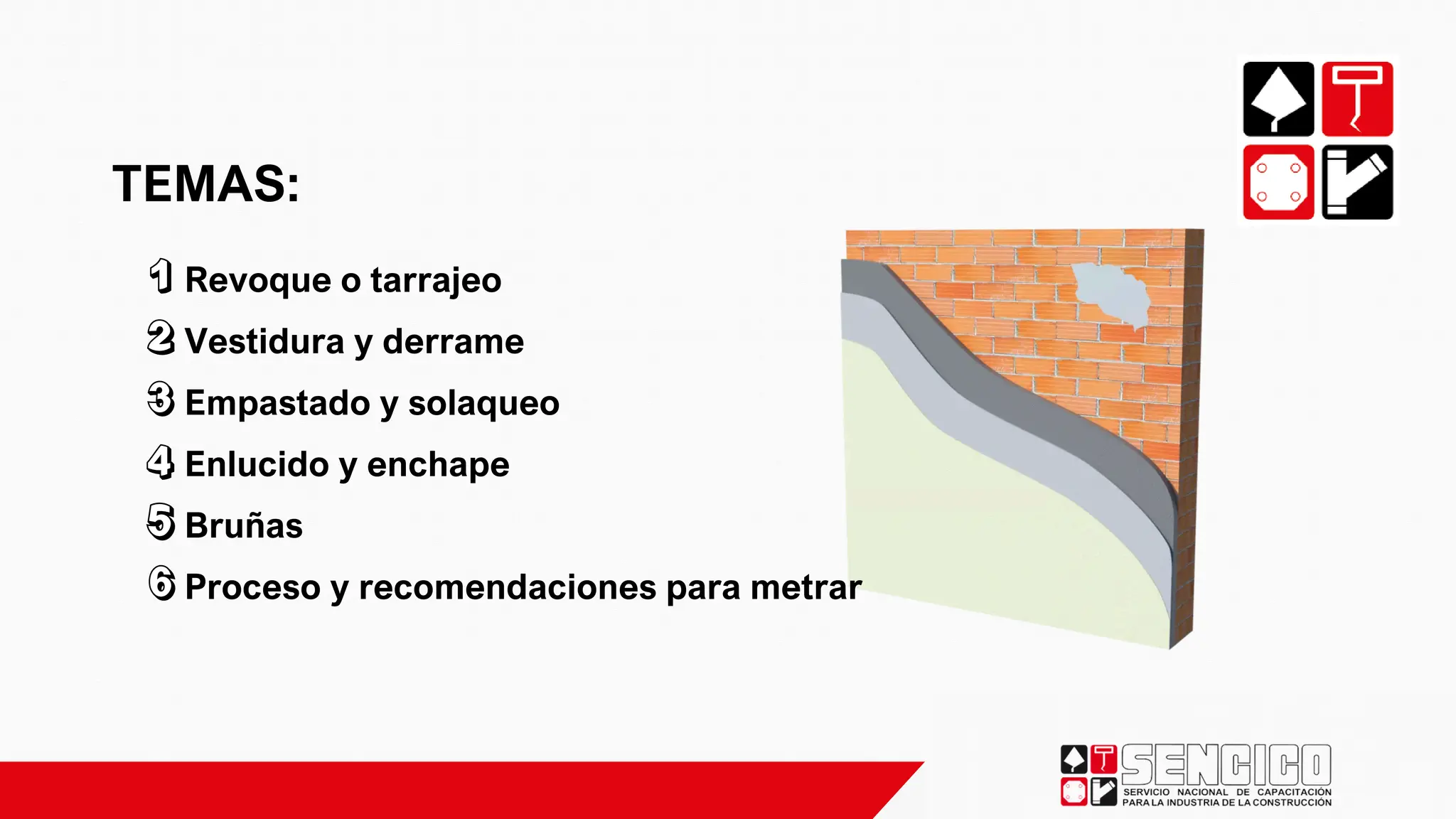 TEMAS:

1 Revoque o tarrajeo

2 Vestidura y derrame

3 Empastado y solaqueo

4 Enlucido y enchape

5 Bruñas

6 Proceso y recomendaciones para metrar

SENCICO
SERVICIO NACIONAL DE CAPACITACIÓN PARA LA INDUSTRIA DE LA CONSTRUCCIÓN